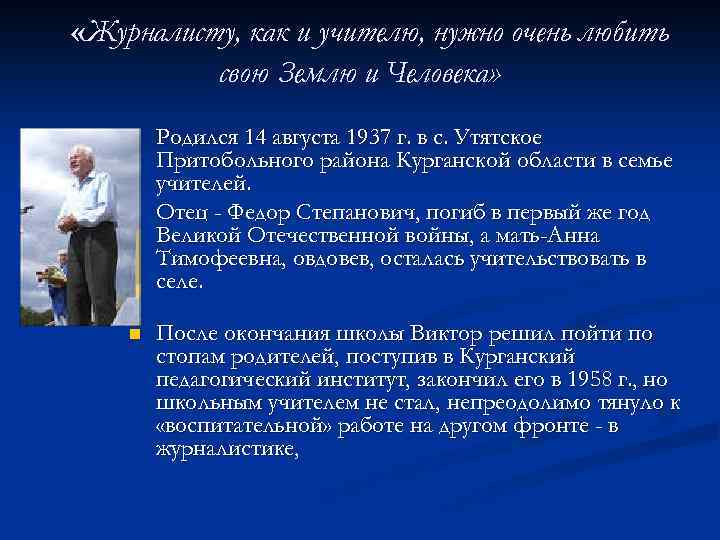 «Журналисту, как и учителю, нужно очень любить свою Землю и Человека»

Родился 14 августа 1937 г. в с. Утятское Притобольного района Курганской области в семье учителей.

Отец - Федор Степанович, погиб в первый же год Великой Отечественной войны, а мать-Анна Тимофеевна, овдовев, осталась учительствовать в селе.

После окончания школы Виктор решил пойти по стопам родителей, поступив в Курганский педагогический институт, закончил его в 1958 г., но школьным учителем не стал, непреодолимо тянуло к «воспитательной» работе на другом фронте - в журналистике,